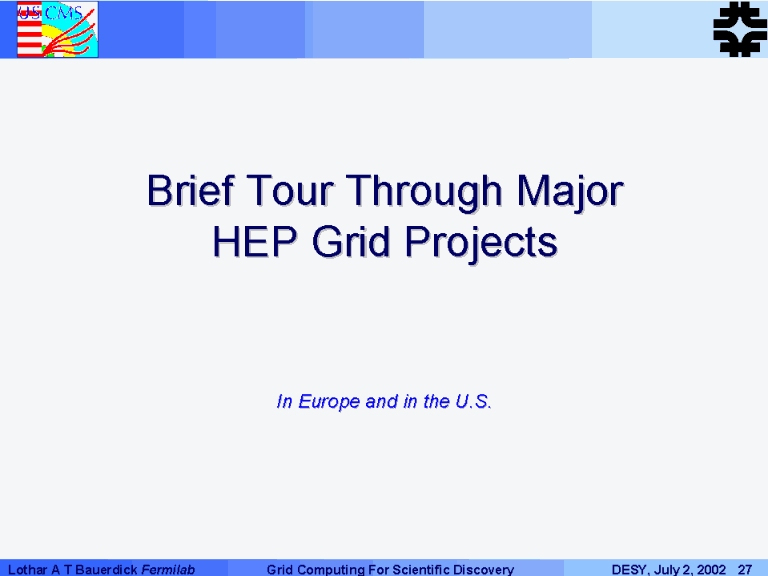 US CMS

Brief Tour Through Major HEP Grid Projects

In Europe and in the U.S.

Lothar A T Bauerdick Fermilab Grid Computing For Scientific Discovery DESY, July 2, 2002 27